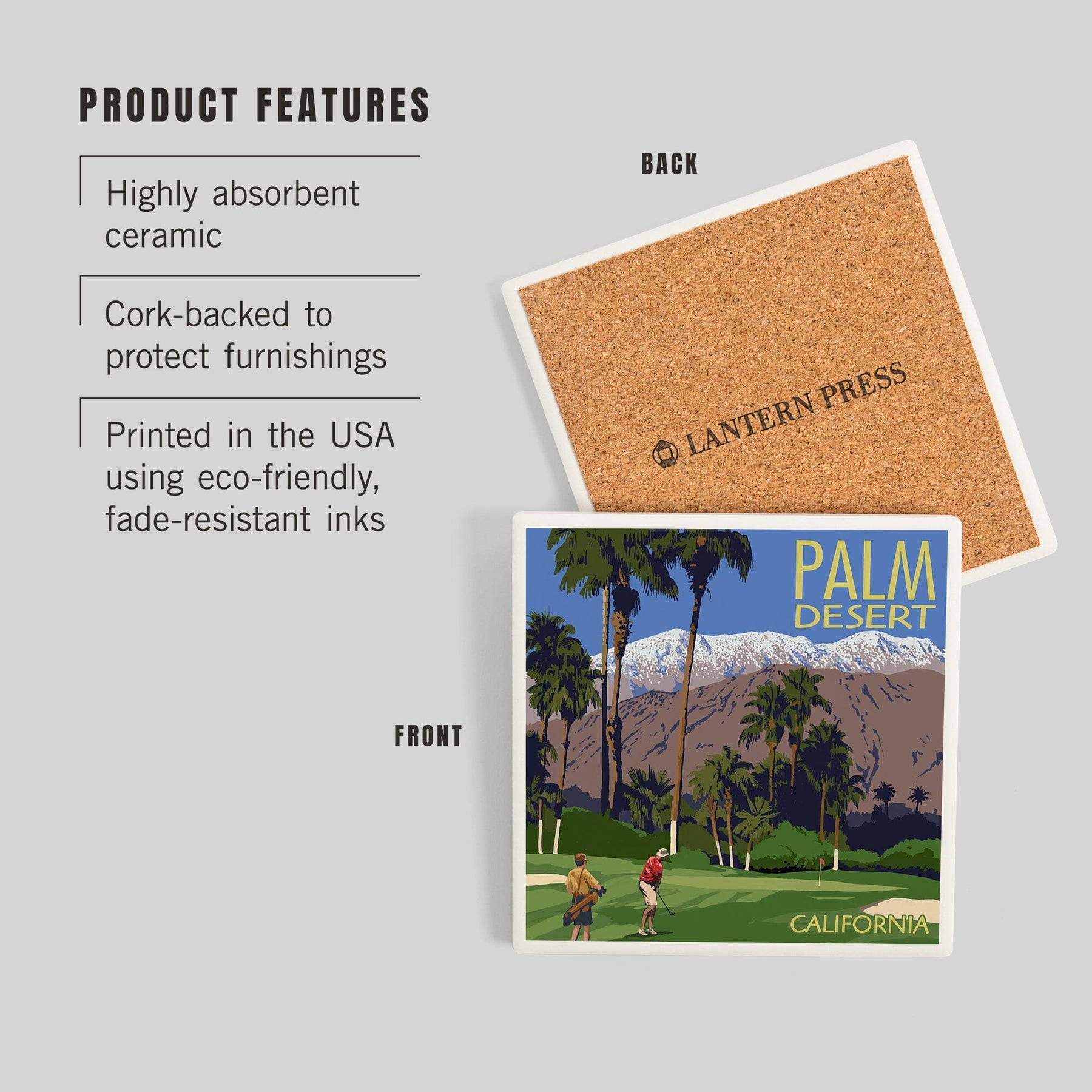 PRODUCT FEATURES

Highly absorbent ceramic

Cork-backed to protect furnishings

Printed in the USA using eco-friendly, fade-resistant inks

BACK

LANTERN PRESS

FRONT

PALM DESERT

CALIFORNIA